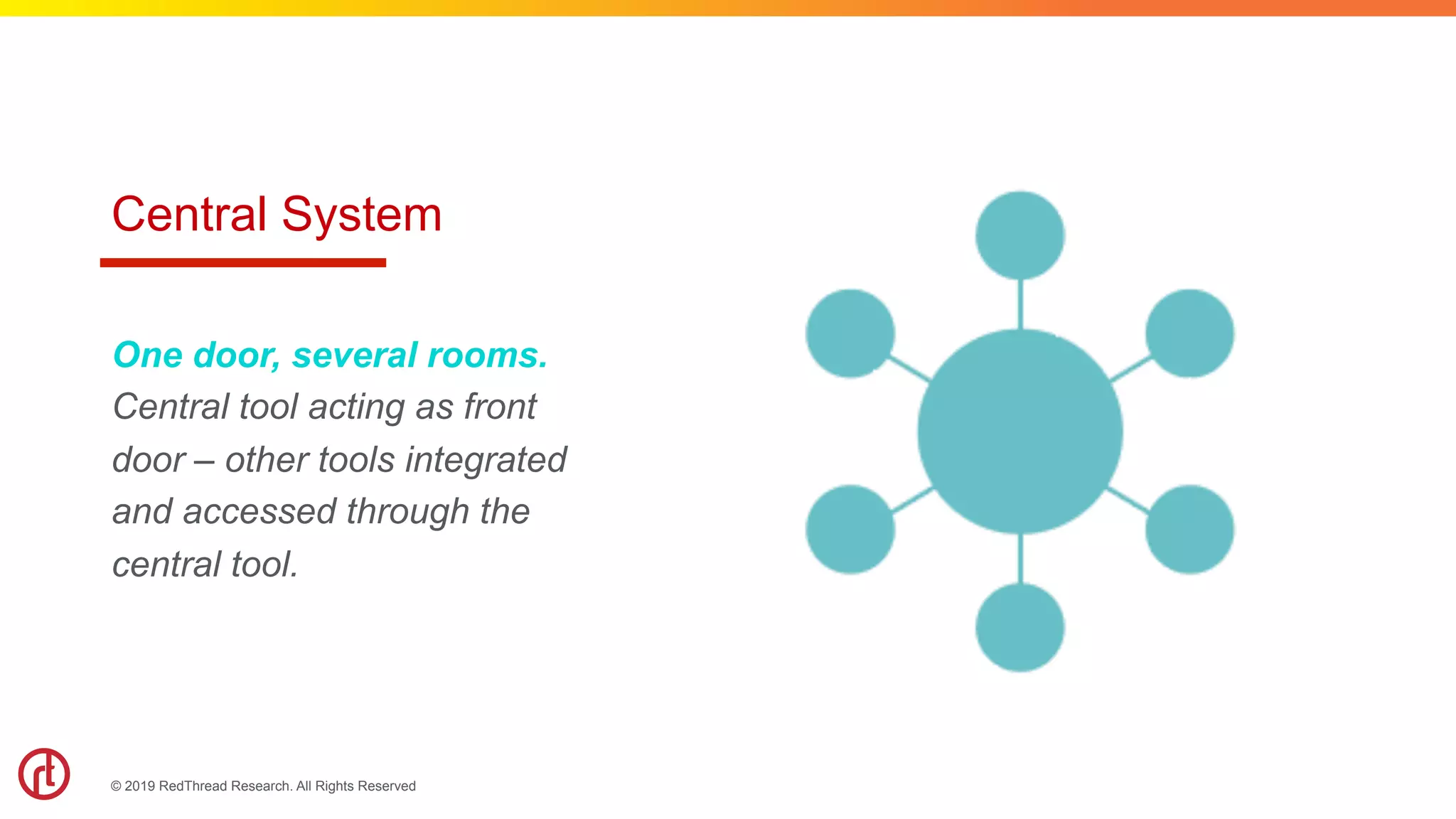 Central System

One door, several rooms. Central tool acting as front door – other tools integrated and accessed through the central tool.

rt

© 2019 RedThread Research. All Rights Reserved